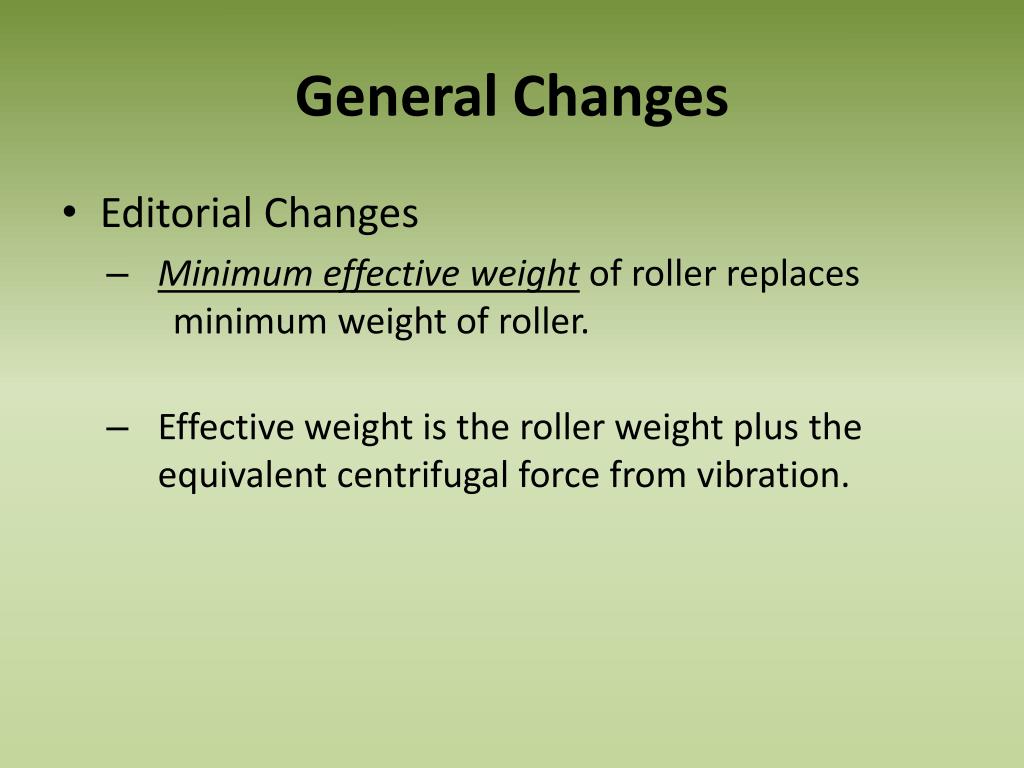 General Changes

• Editorial Changes

– Minimum effective weight of roller replaces minimum weight of roller.

– Effective weight is the roller weight plus the equivalent centrifugal force from vibration.